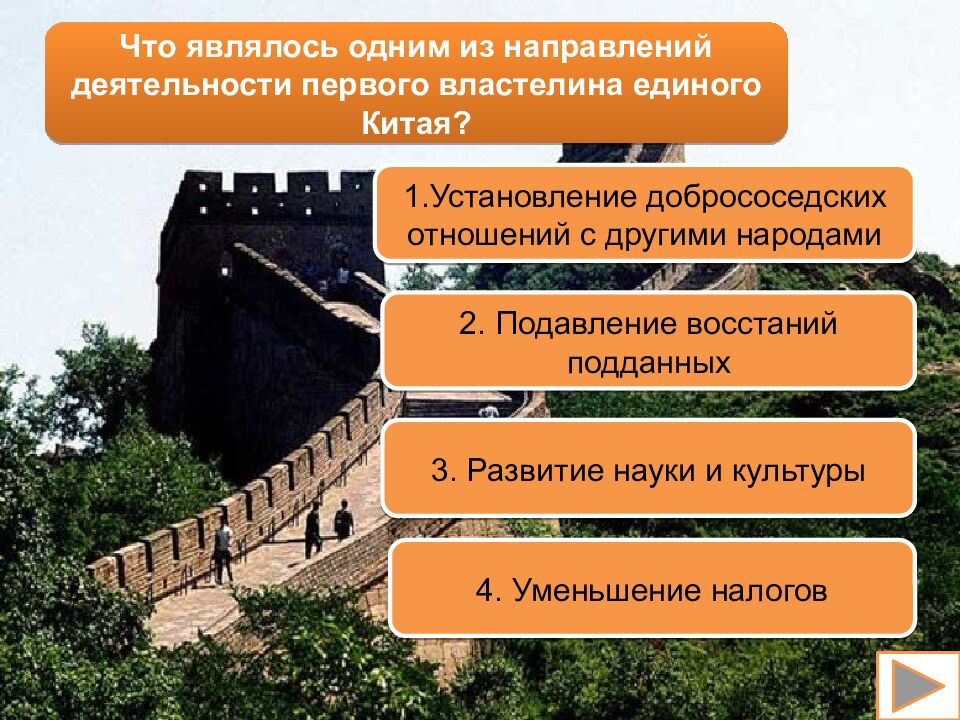 Что являлось одним из направлений деятельности первого властелина единого Китая?

1.Установление добрососедских отношений с другими народами

2. Подавление восстаний подданных

3. Развитие науки и культуры

4. Уменьшение налогов